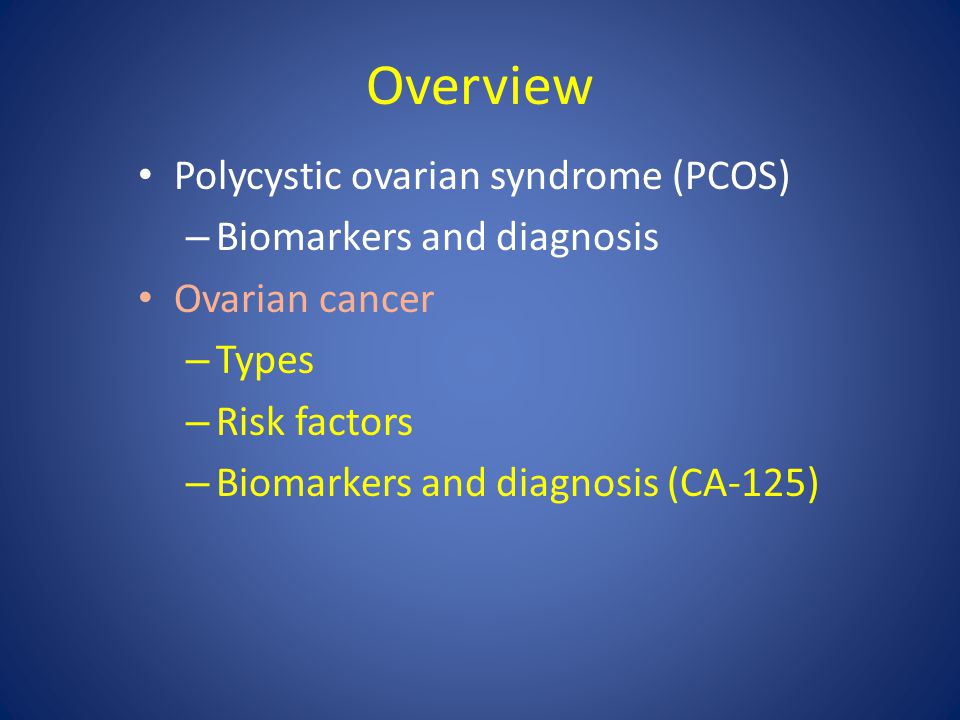 Overview

• Polycystic ovarian syndrome (PCOS)
– Biomarkers and diagnosis
• Ovarian cancer
– Types
– Risk factors
– Biomarkers and diagnosis (CA-125)